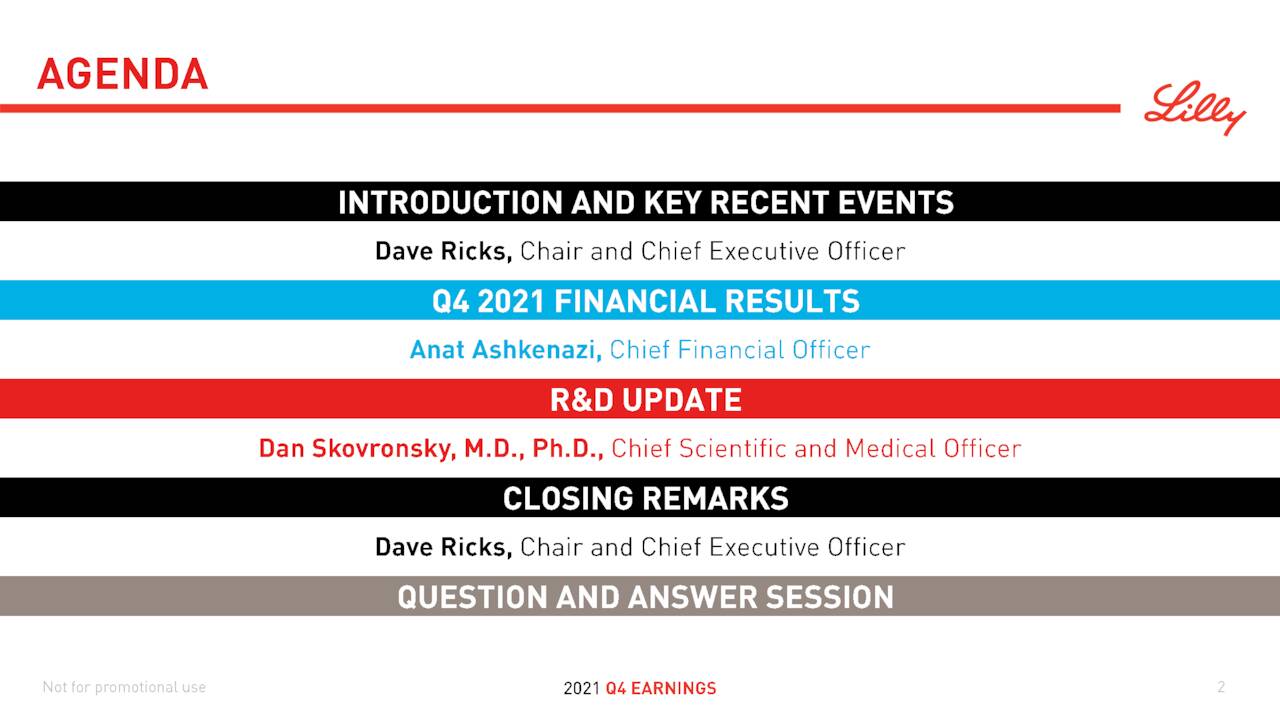 AGENDA

Lilly

INTRODUCTION AND KEY RECENT EVENTS

Dave Ricks, Chair and Chief Executive Officer

Q4 2021 FINANCIAL RESULTS

Anat Ashkenazi, Chief Financial Officer

R&D UPDATE

Dan Skovronsky, M.D., Ph.D., Chief Scientific and Medical Officer

CLOSING REMARKS

Dave Ricks, Chair and Chief Executive Officer

QUESTION AND ANSWER SESSION

Not for promotional use

2021 Q4 EARNINGS

2